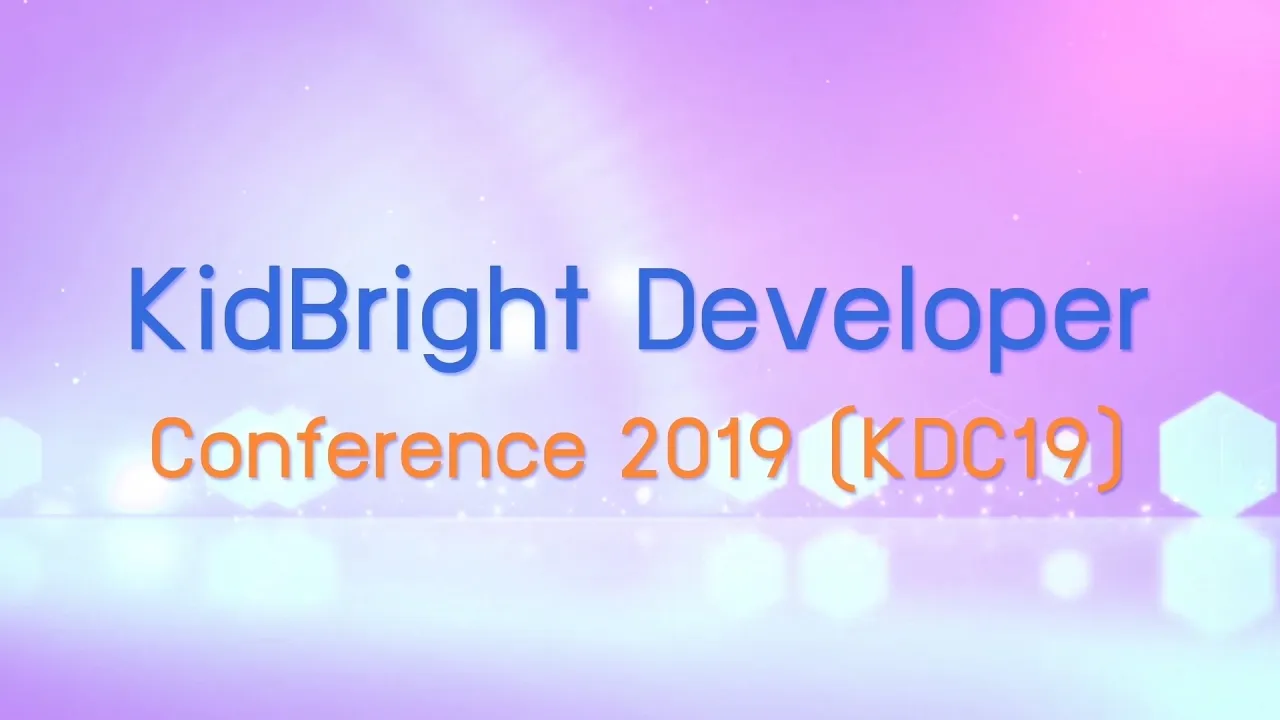 KidBright Developer
Conference 2019 (KDC19)